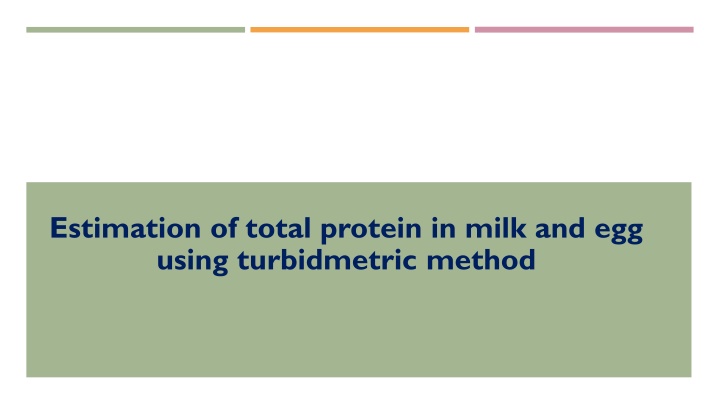 Estimation of total protein in milk and egg using turbidmetric method